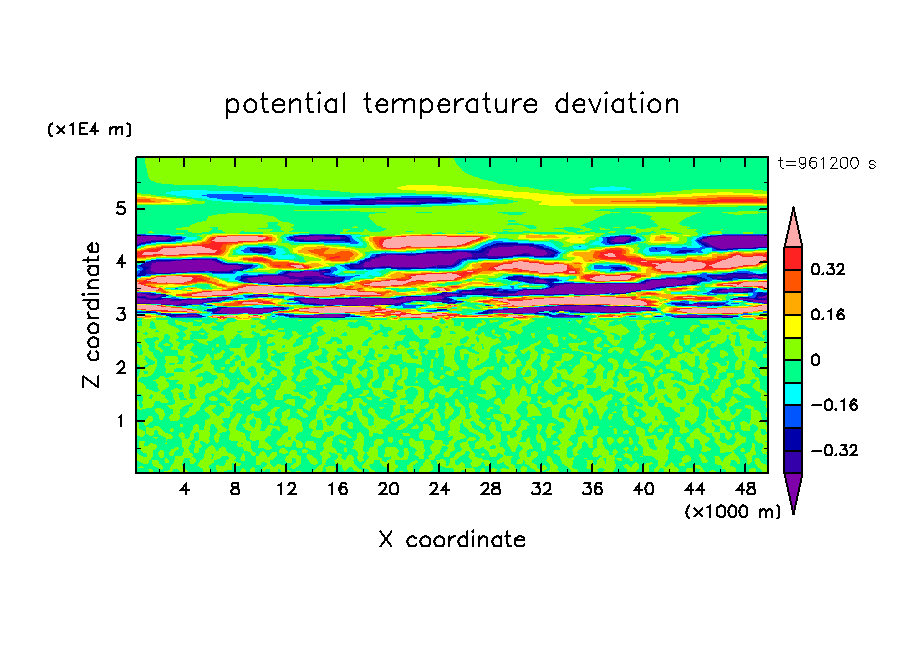 potential temperature deviation

(×1E4 m)

t=961200 s

Z coordinate

5
4
3
2
1

4 8 12 16 20 24 28 32 36 40 44 48

(×1000 m)

X coordinate

0.32
0.16
0
−0.16
−0.32